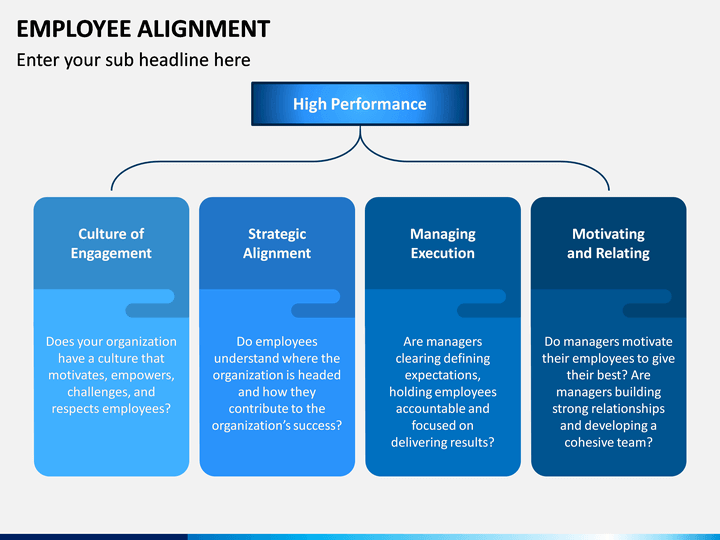 EMPLOYEE ALIGNMENT

Enter your sub headline here

High Performance

Culture of Engagement

Does your organization have a culture that motivates, empowers, challenges, and respects employees?

Strategic Alignment

Do employees understand where the organization is headed and how they contribute to the organization's success?

Managing Execution

Are managers clearing defining expectations, holding employees accountable and focused on delivering results?

Motivating and Relating

Do managers motivate their employees to give their best? Are managers building strong relationships and developing a cohesive team?